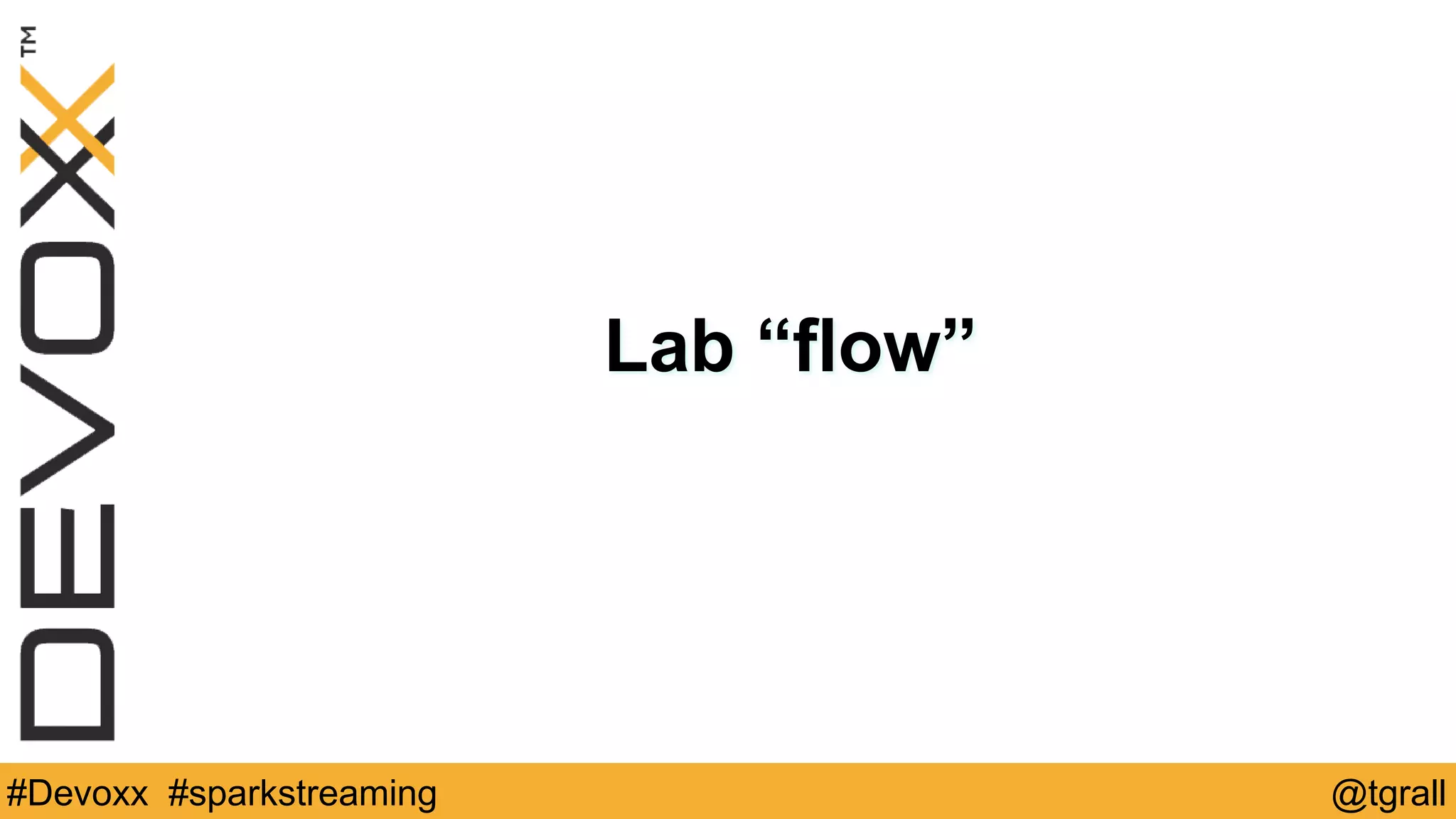 DEVOXX™

Lab “flow”

#Devoxx #sparkstreaming @tgrall